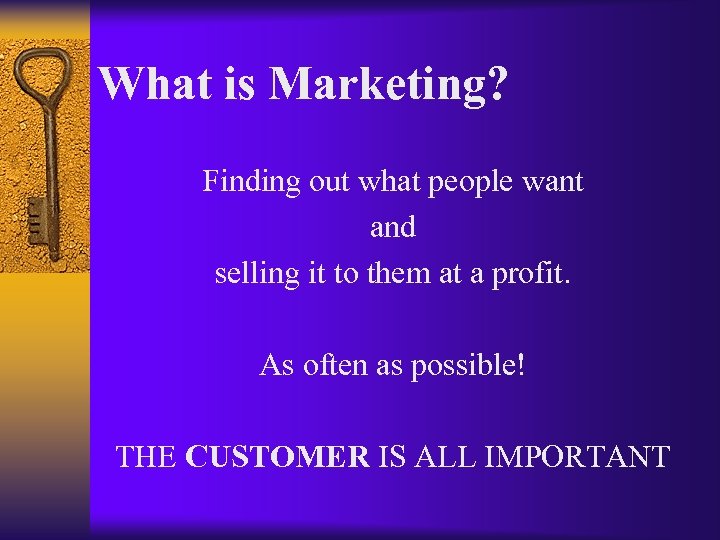 What is Marketing?

Finding out what people want
and
selling it to them at a profit.

As often as possible!

THE CUSTOMER IS ALL IMPORTANT